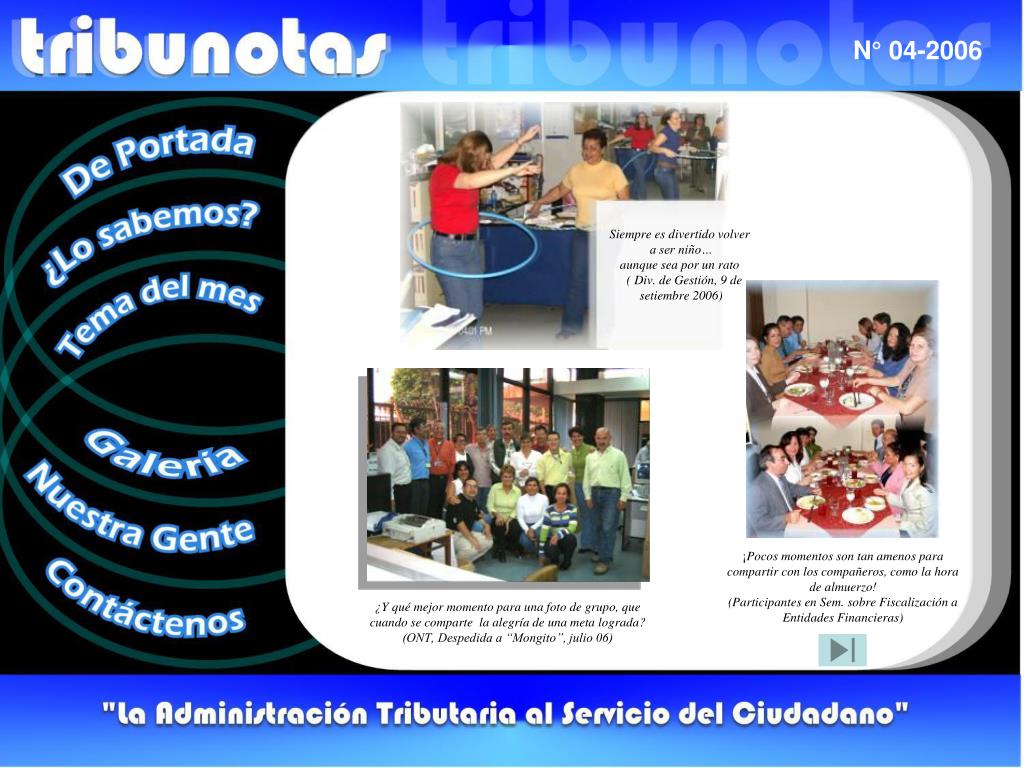 tribunotas tribunotas

N° 04-2006

De Portada

¿Lo sabemos?

Tema del mes

Galería

Nuestra Gente

Contáctenos

Siempre es divertido volver a ser niño… aunque sea por un rato ( Div. de Gestión, 9 de setiembre 2006)

¿Y qué mejor momento para una foto de grupo, que cuando se comparte la alegría de una meta lograda? (ONT, Despedida a "Mongito", julio 06)

¡Pocos momentos son tan amenos para compartir con los compañeros, como la hora de almuerzo! (Participantes en Sem. sobre Fiscalización a Entidades Financieras)

"La Administración Tributaria al Servicio del Ciudadano"